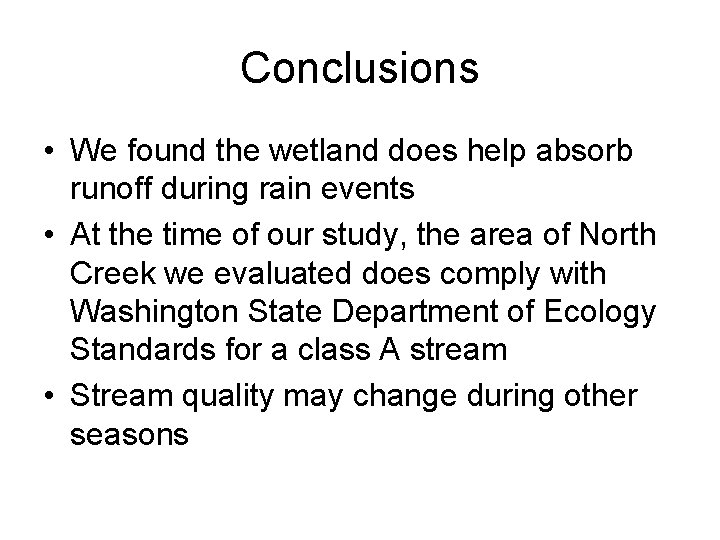 Conclusions

• We found the wetland does help absorb runoff during rain events

• At the time of our study, the area of North Creek we evaluated does comply with Washington State Department of Ecology Standards for a class A stream

• Stream quality may change during other seasons